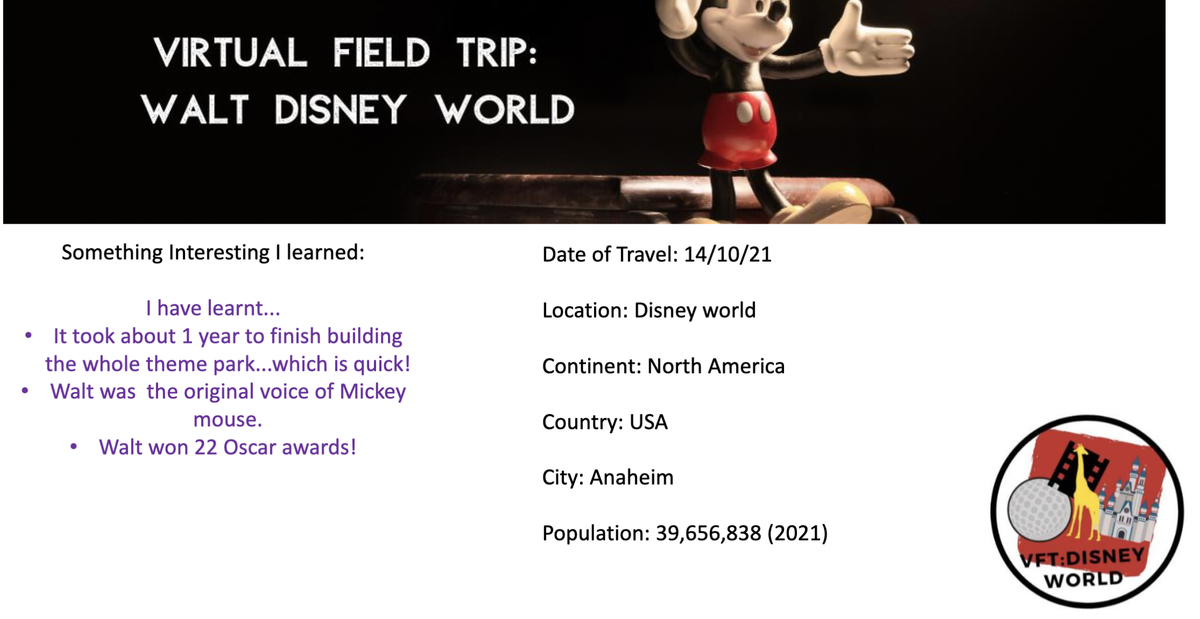 VIRTUAL FIELD TRIP:
WALT DISNEY WORLD

Something Interesting I learned:

I have learnt...
• It took about 1 year to finish building the whole theme park...which is quick!
• Walt was the original voice of Mickey mouse.
• Walt won 22 Oscar awards!

Date of Travel: 14/10/21

Location: Disney world

Continent: North America

Country: USA

City: Anaheim

Population: 39,656,838 (2021)

VFT:DISNEY WORLD